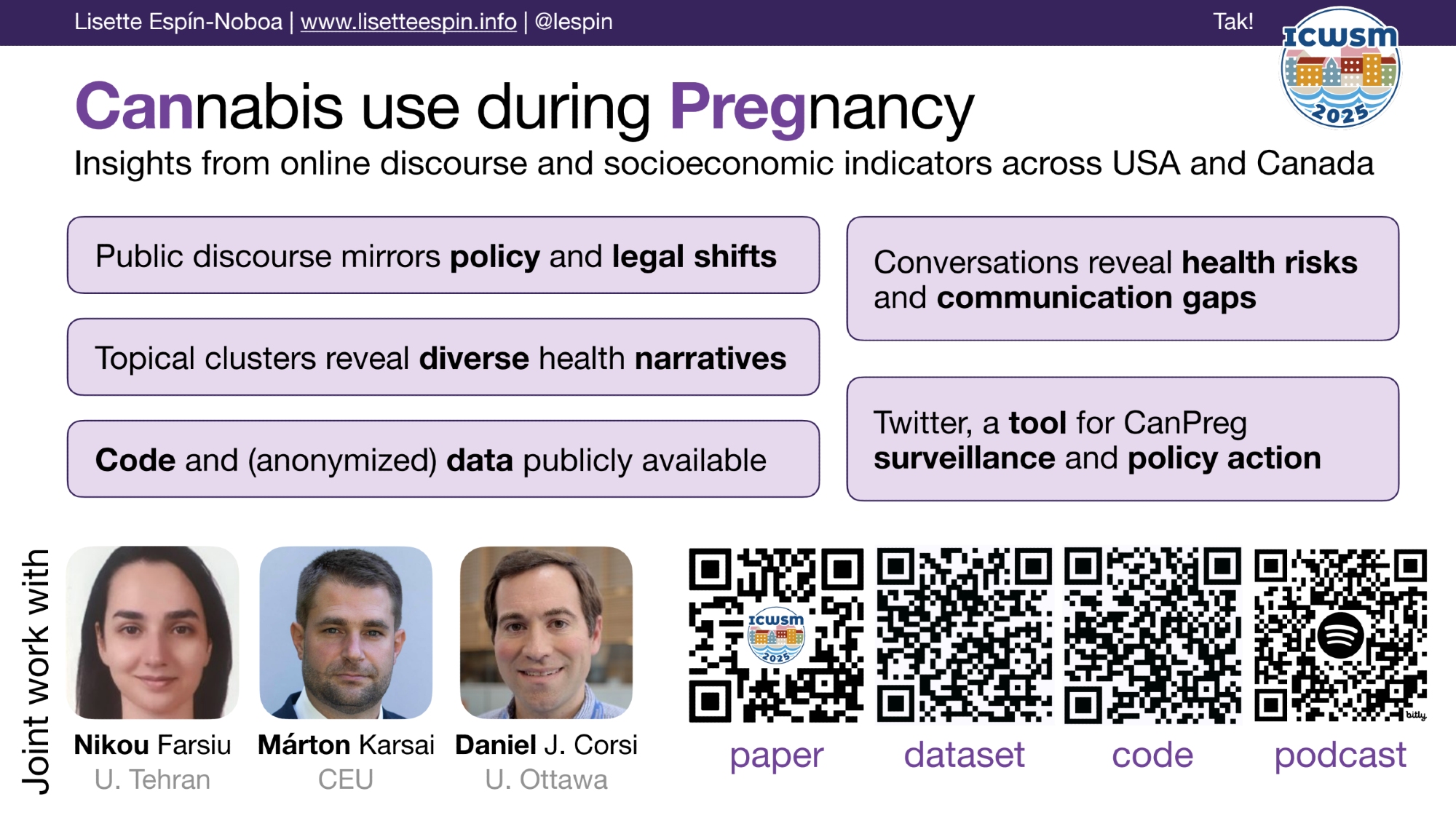 Lisette Espín-Noboa | www.lisetteespin.info | @lespin

Tak!

ICWSM 2025

Cannabis use during Pregnancy

Insights from online discourse and socioeconomic indicators across USA and Canada

Public discourse mirrors policy and legal shifts

Topical clusters reveal diverse health narratives

Code and (anonymized) data publicly available

Conversations reveal health risks and communication gaps

Twitter, a tool for CanPreg surveillance and policy action

Joint work with

Nikou Farsiu
U. Tehran

Márton Karsai
CEU

Daniel J. Corsi
U. Ottawa

ICWSM 2025

bitly

paper

dataset

code

podcast